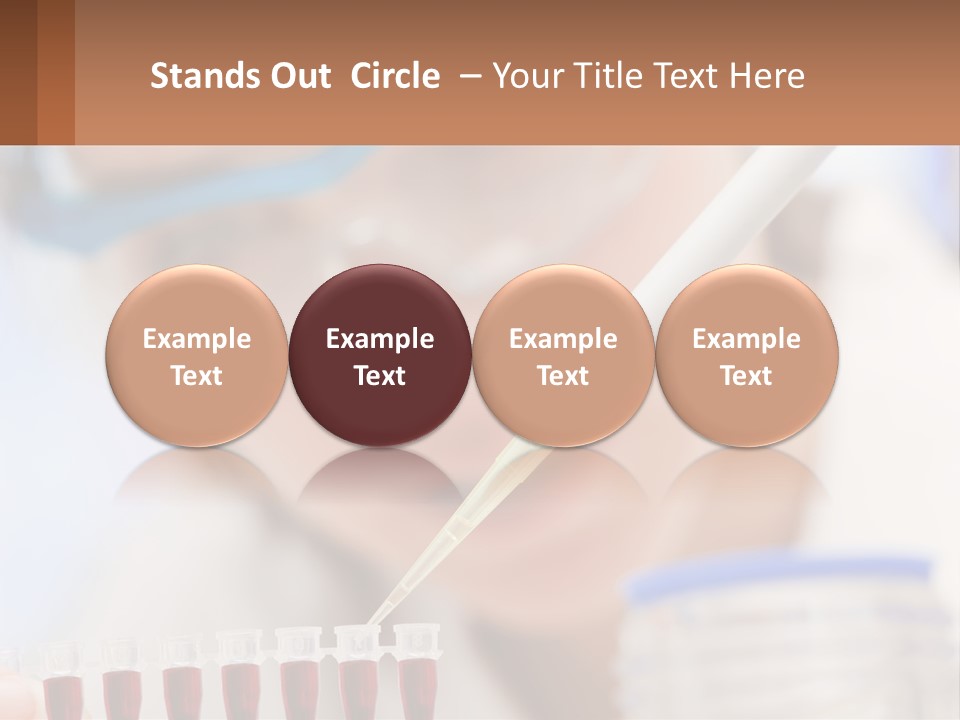 Stands Out Circle – Your Title Text Here

Example Text

Example Text

Example Text

Example Text